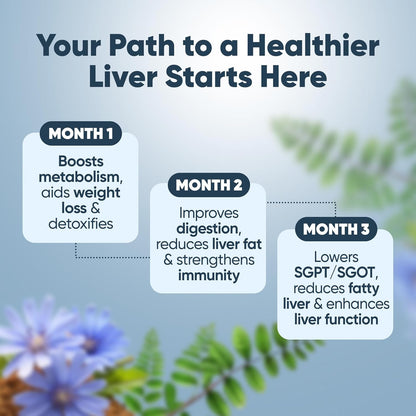 Your Path to a Healthier Liver Starts Here

MONTH 1

Boosts metabolism, aids weight loss & detoxifies

MONTH 2

Improves digestion, reduces liver fat & strengthens immunity

MONTH 3

Lowers SGPT/SGOT, reduces fatty liver & enhances liver function